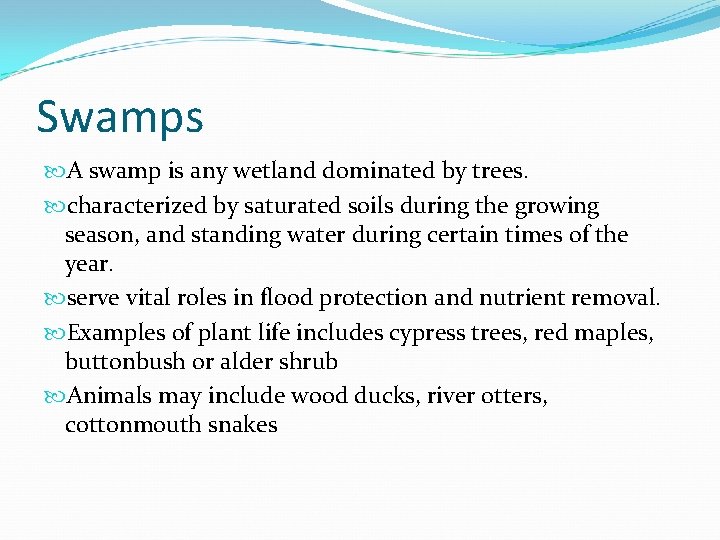 Swamps

A swamp is any wetland dominated by trees.

characterized by saturated soils during the growing season, and standing water during certain times of the year.

serve vital roles in flood protection and nutrient removal.

Examples of plant life includes cypress trees, red maples, buttonbush or alder shrub

Animals may include wood ducks, river otters, cottonmouth snakes